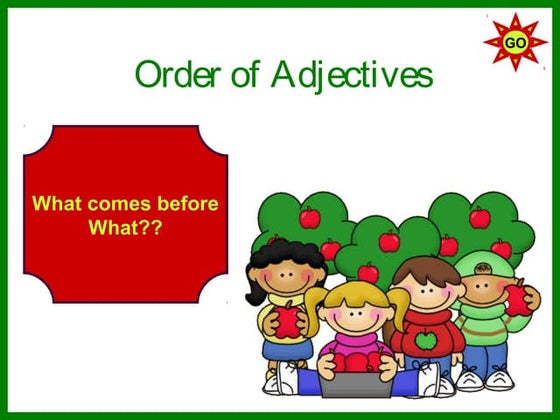 GO

Order of Adjectives

What comes before What??